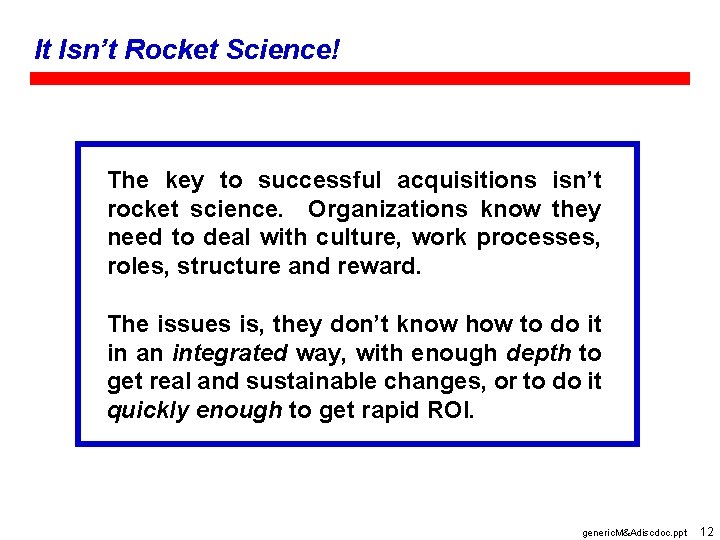 It Isn't Rocket Science!

The key to successful acquisitions isn't rocket science. Organizations know they need to deal with culture, work processes, roles, structure and reward.

The issues is, they don't know how to do it in an integrated way, with enough depth to get real and sustainable changes, or to do it quickly enough to get rapid ROI.

genericM&Adiscdoc.ppt 12